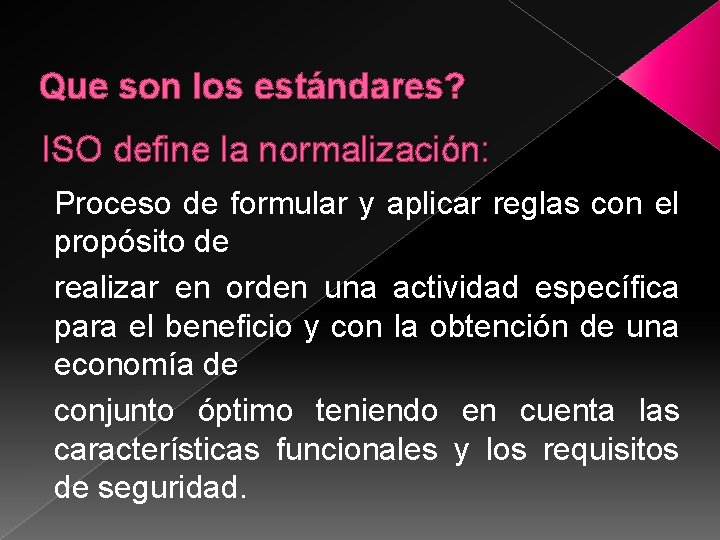 Que son los estándares?

ISO define la normalización:

Proceso de formular y aplicar reglas con el propósito de

realizar en orden una actividad específica para el beneficio y con la obtención de una economía de

conjunto óptimo teniendo en cuenta las características funcionales y los requisitos de seguridad.